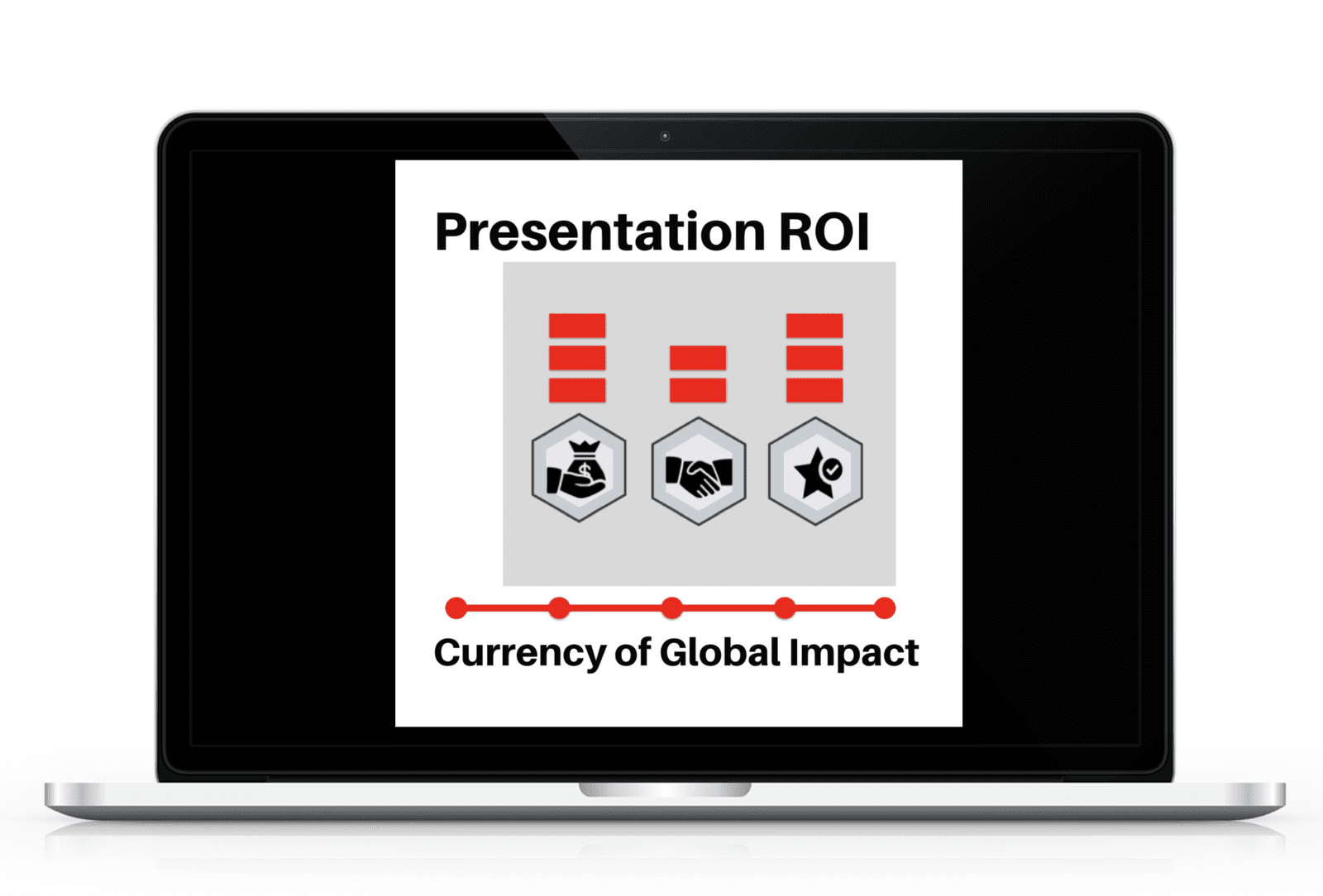 Presentation ROI

$

Currency of Global Impact